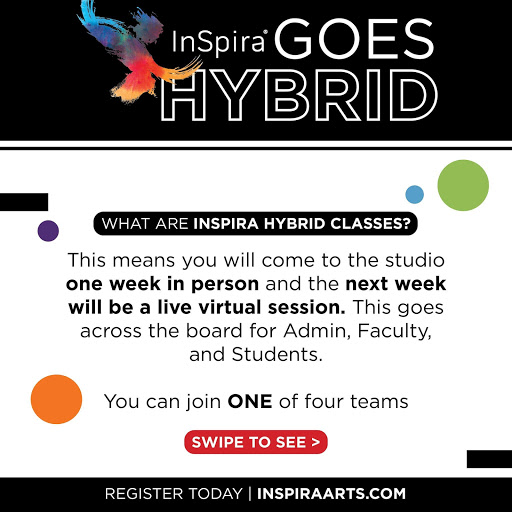 InSpira® GOES HYBRID

WHAT ARE INSPIRA HYBRID CLASSES?

This means you will come to the studio one week in person and the next week will be a live virtual session. This goes across the board for Admin, Faculty, and Students.

You can join ONE of four teams

SWIPE TO SEE >

REGISTER TODAY | INSPIRAARTS.COM